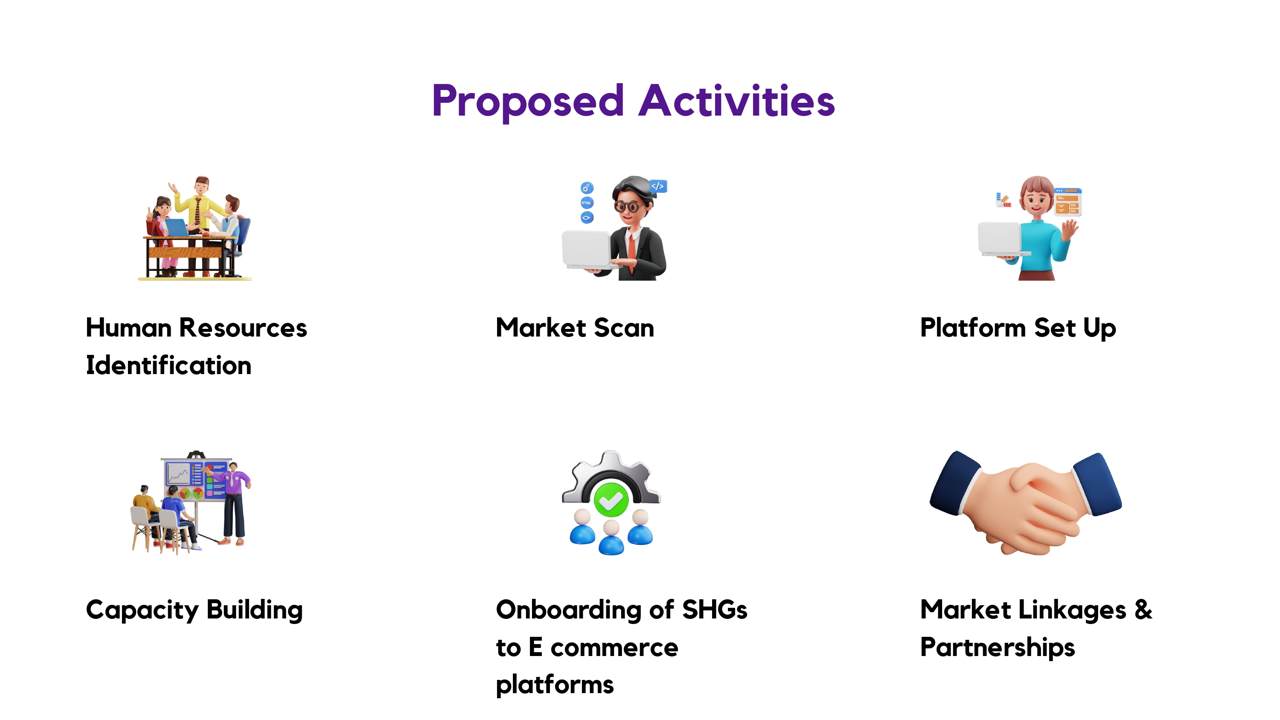 Proposed Activities

Human Resources Identification

Market Scan

Platform Set Up

Capacity Building

Onboarding of SHGs to E commerce platforms

Market Linkages & Partnerships